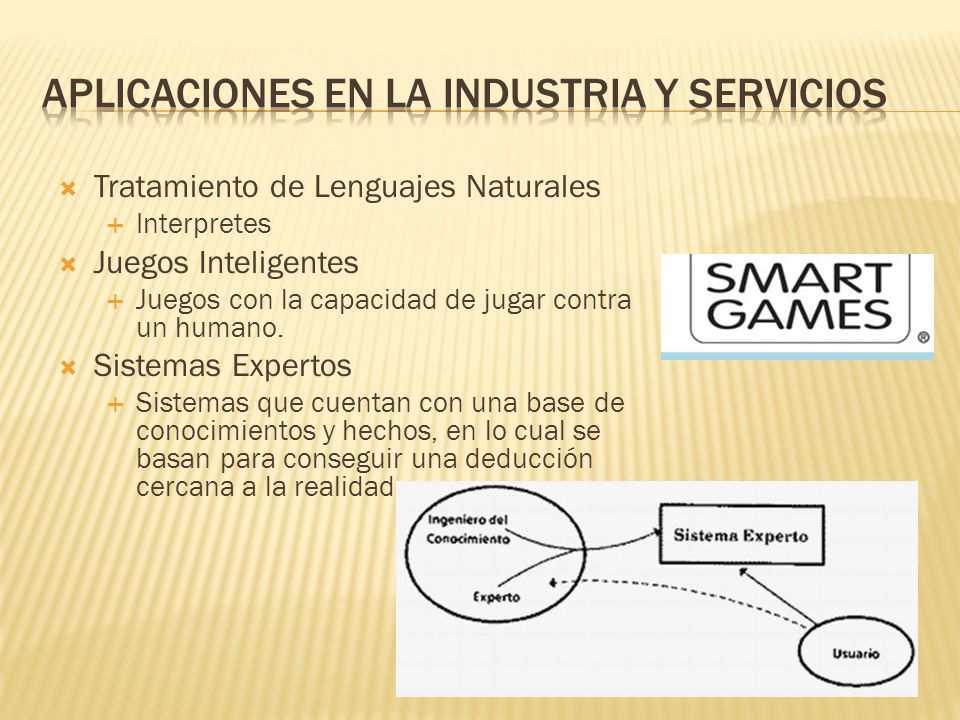 APLICACIONES EN LA INDUSTRIA Y SERVICIOS

Tratamiento de Lenguajes Naturales
Interpretes
Juegos Inteligentes
Juegos con la capacidad de jugar contra un humano.
Sistemas Expertos
Sistemas que cuentan con una base de conocimientos y hechos, en lo cual se basan para conseguir una deducción cercana a la realidad

SMART GAMES ®

Ingeniero del Conocimiento
Experto
Sistema Experto
Usuario